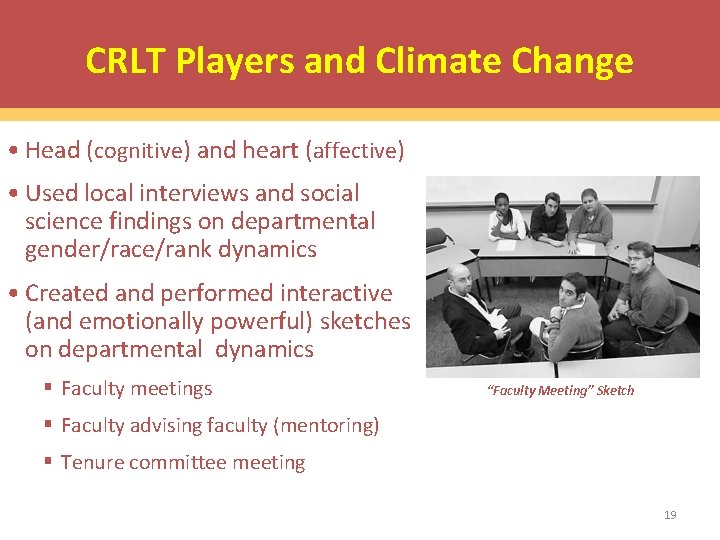 CRLT Players and Climate Change

• Head (cognitive) and heart (affective)

• Used local interviews and social science findings on departmental gender/race/rank dynamics

• Created and performed interactive (and emotionally powerful) sketches on departmental dynamics

▪ Faculty meetings

▪ Faculty advising faculty (mentoring)

▪ Tenure committee meeting

"Faculty Meeting" Sketch

19